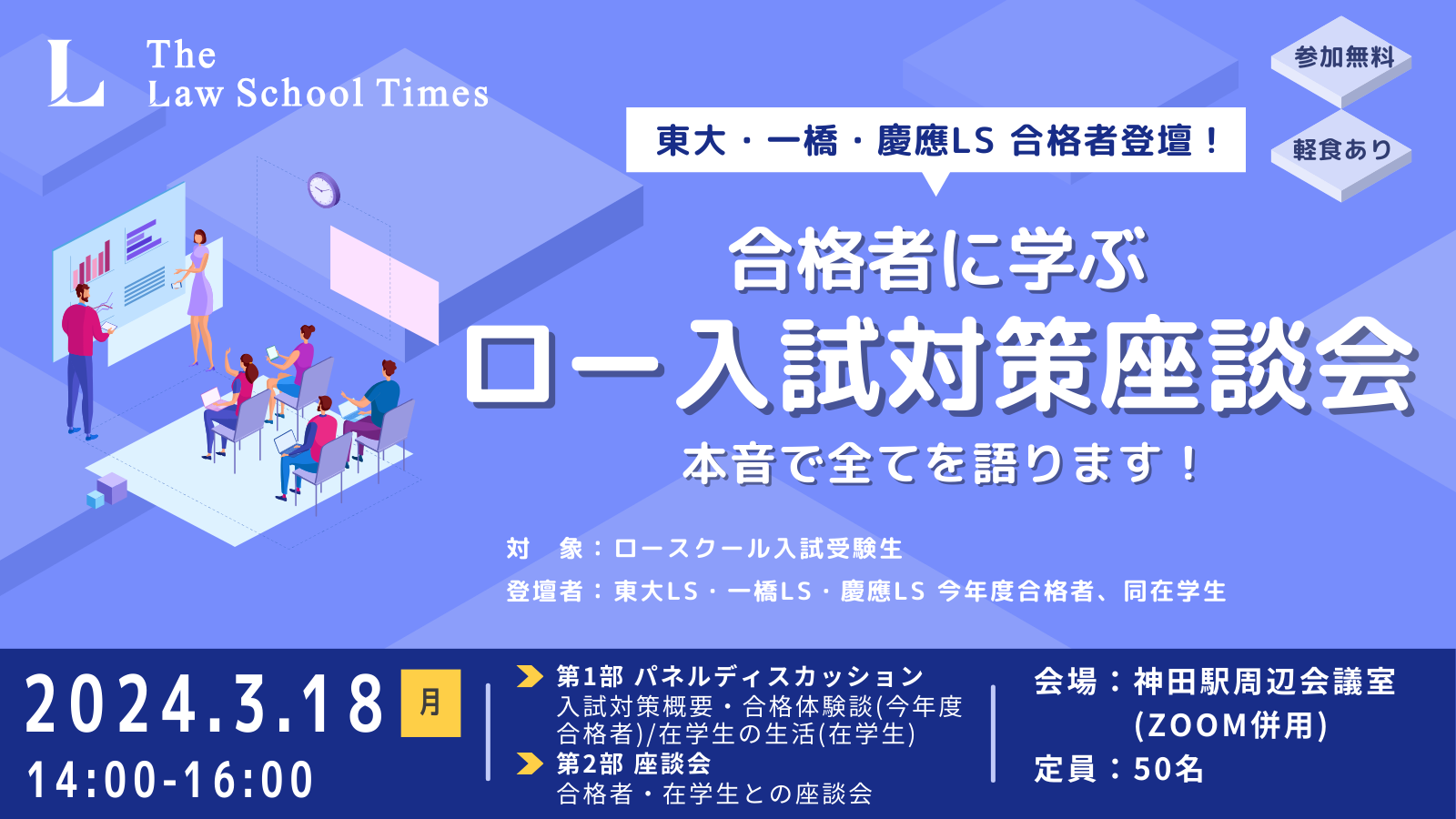 L The Law School Times

参加無料

軽食あり

東大・一橋・慶應LS 合格者登壇！

合格者に学ぶ

ロー入試対策座談会

本音で全てを語ります！

対　象：ロースクール入試受験生

登壇者：東大LS・一橋LS・慶應LS 今年度合格者、同在学生

2024.3.18 月

14:00-16:00

第1部 パネルディスカッション
入試対策概要・合格体験談(今年度合格者)/在学生の生活(在学生)

第2部 座談会
合格者・在学生との座談会

会場：神田駅周辺会議室
(ZOOM併用)

定員：50名